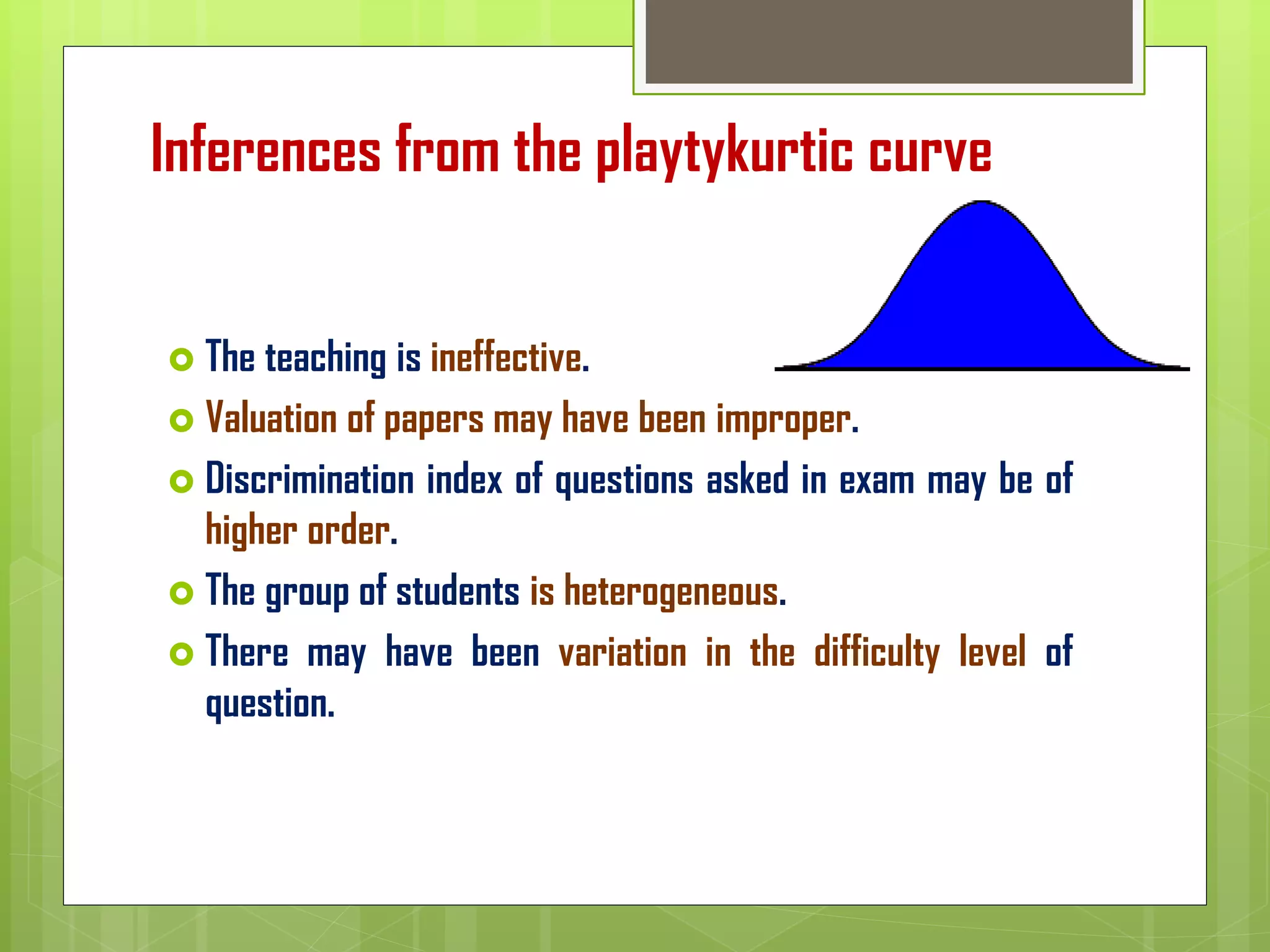 Inferences from the playtykurtic curve

The teaching is ineffective.

Valuation of papers may have been improper.

Discrimination index of questions asked in exam may be of higher order.

The group of students is heterogeneous.

There may have been variation in the difficulty level of question.